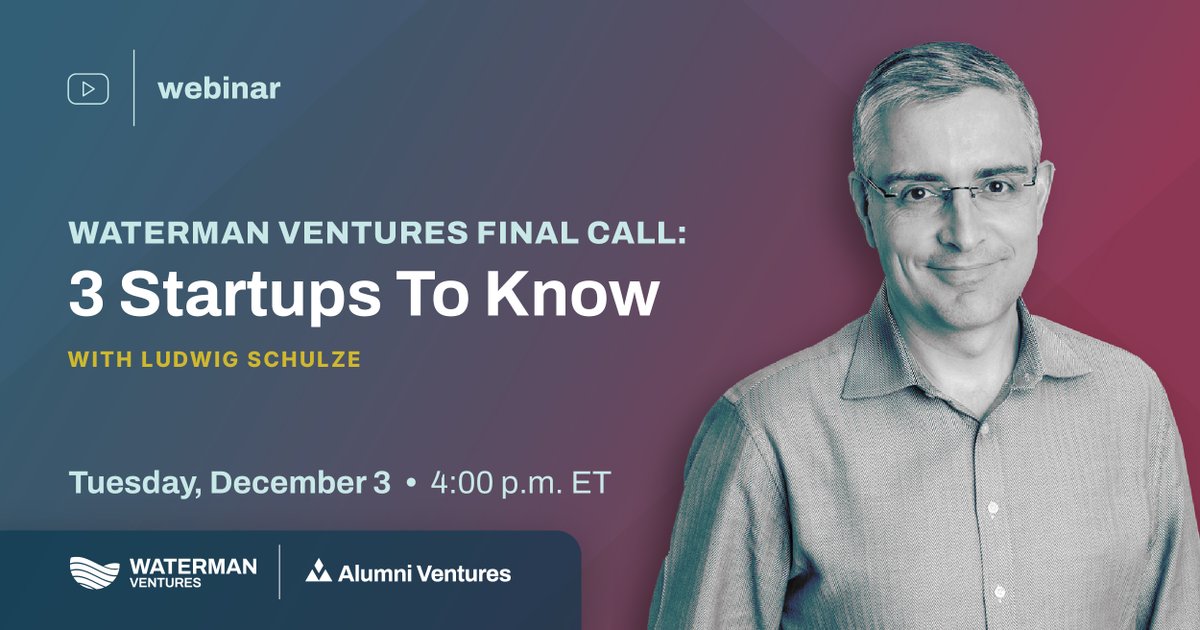 webinar

WATERMAN VENTURES FINAL CALL:
3 Startups To Know

WITH LUDWIG SCHULZE

Tuesday, December 3 • 4:00 p.m. ET

WATERMAN VENTURES

Alumni Ventures